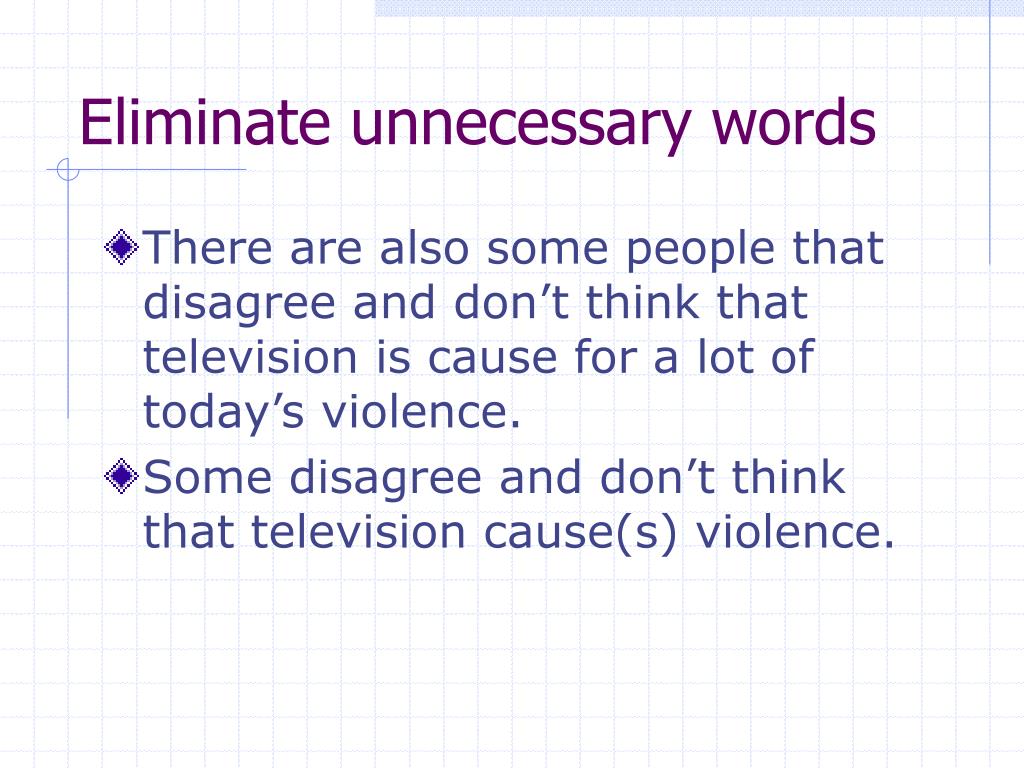 Eliminate unnecessary words

There are also some people that disagree and don’t think that television is cause for a lot of today’s violence.

Some disagree and don’t think that television cause(s) violence.